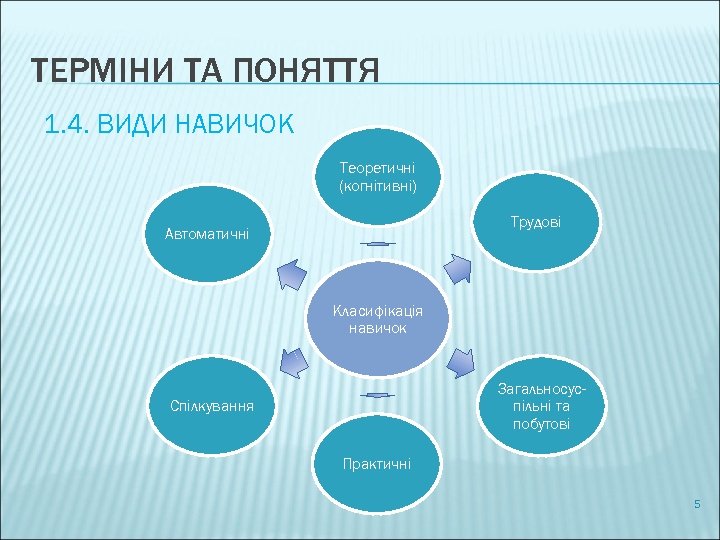 ТЕРМІНИ ТА ПОНЯТТЯ

1.4. ВИДИ НАВИЧОК

Теоретичні (когнітивні)

Трудові

Автоматичні

Класифікація навичок

Загальносуспільні та побутові

Спілкування

Практичні

5